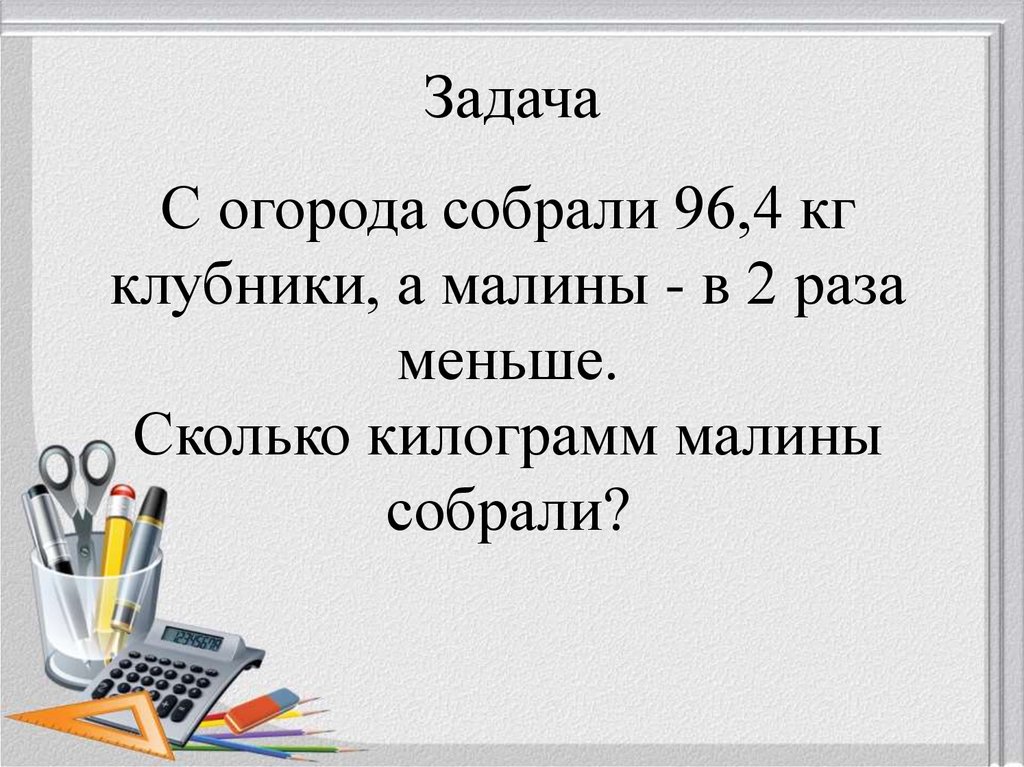 Задача

С огорода собрали 96,4 кг клубники, а малины - в 2 раза меньше.
Сколько килограмм малины собрали?

12345678